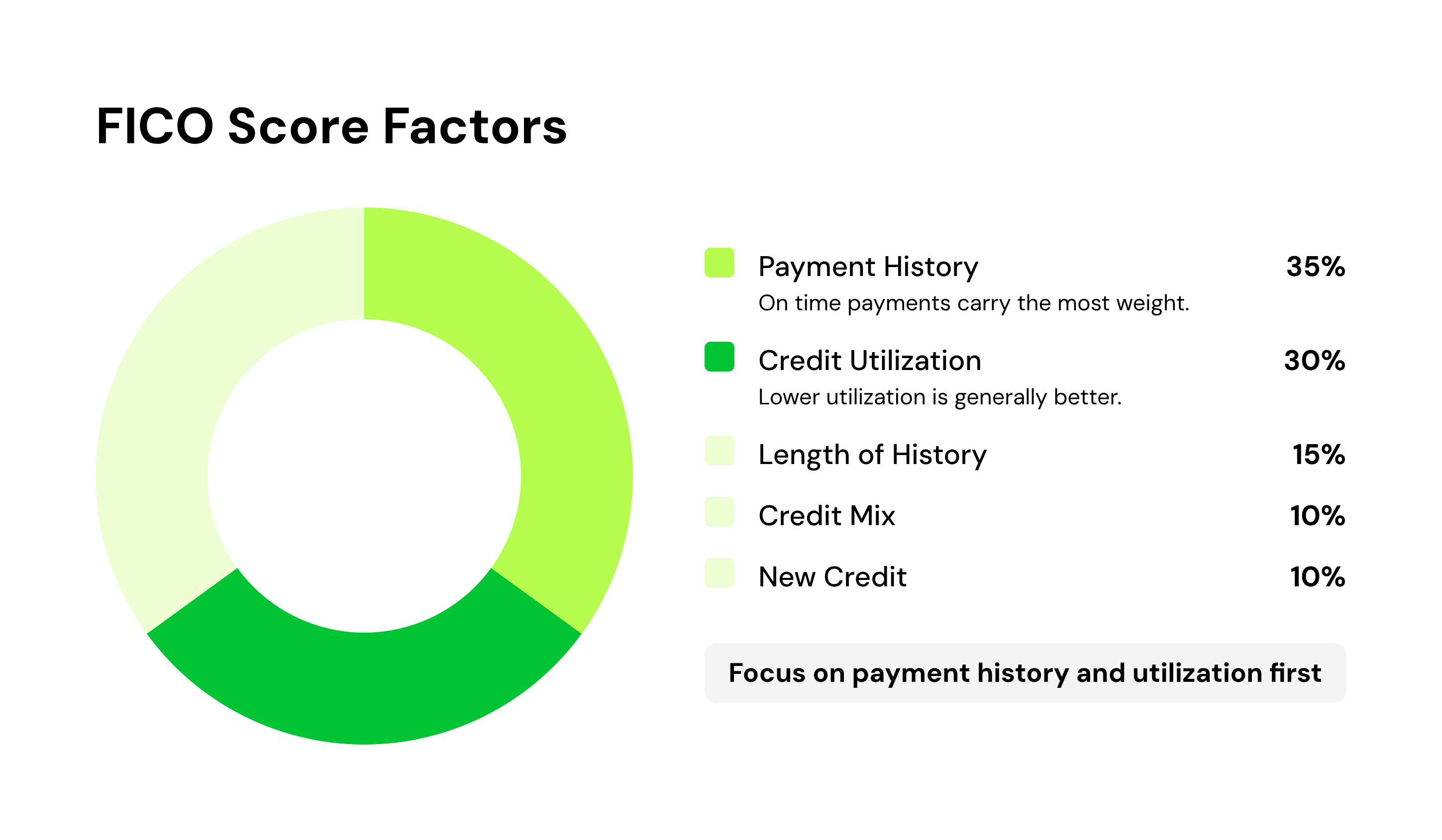 FICO Score Factors

Payment History 35%
On time payments carry the most weight.

Credit Utilization 30%
Lower utilization is generally better.

Length of History 15%

Credit Mix 10%

New Credit 10%

Focus on payment history and utilization first